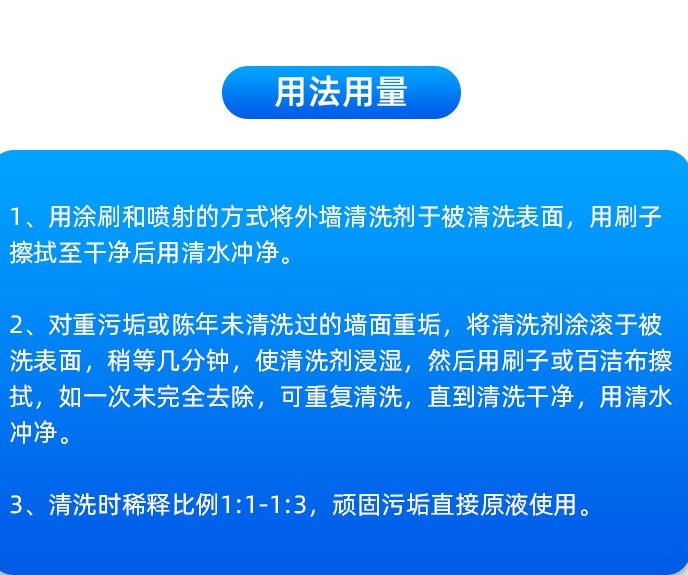 用法用量

1、用涂刷和喷射的方式将外墙清洗剂于被清洗表面，用刷子擦拭至干净后用清水冲净。

2、对重污垢或陈年未清洗过的墙面重垢，将清洗剂涂滚于被洗表面，稍等几分钟，使清洗剂浸湿，然后用刷子或百洁布擦拭，如一次未完全去除，可重复清洗，直到清洗干净，用清水冲净。

3、清洗时稀释比例1:1-1:3，顽固污垢直接原液使用。